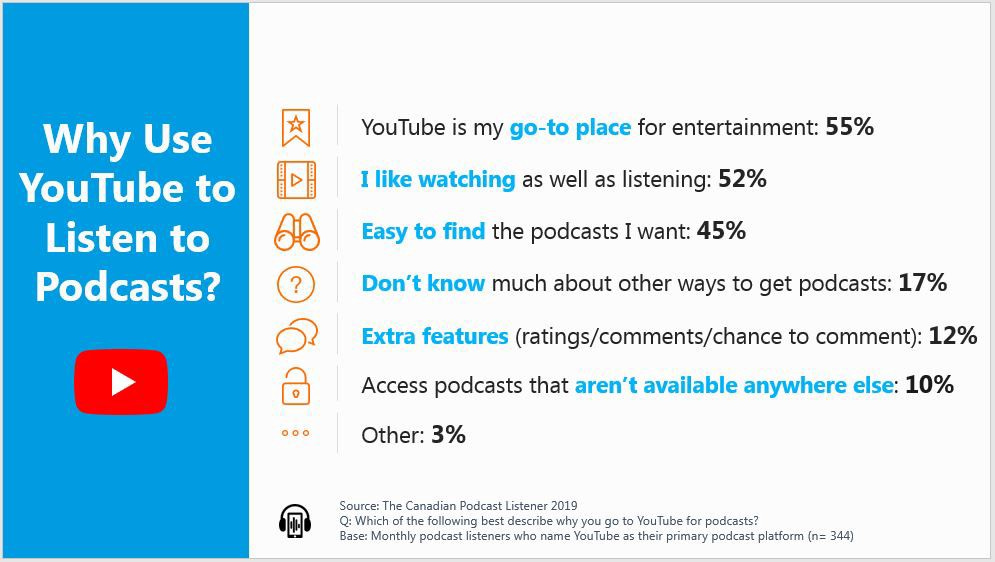 Why Use YouTube to Listen to Podcasts?

YouTube is my go-to place for entertainment: 55%

I like watching as well as listening: 52%

Easy to find the podcasts I want: 45%

Don't know much about other ways to get podcasts: 17%

Extra features (ratings/comments/chance to comment): 12%

Access podcasts that aren't available anywhere else: 10%

Other: 3%

Source: The Canadian Podcast Listener 2019
Q: Which of the following best describe why you go to YouTube for podcasts?
Base: Monthly podcast listeners who name YouTube as their primary podcast platform (n= 344)